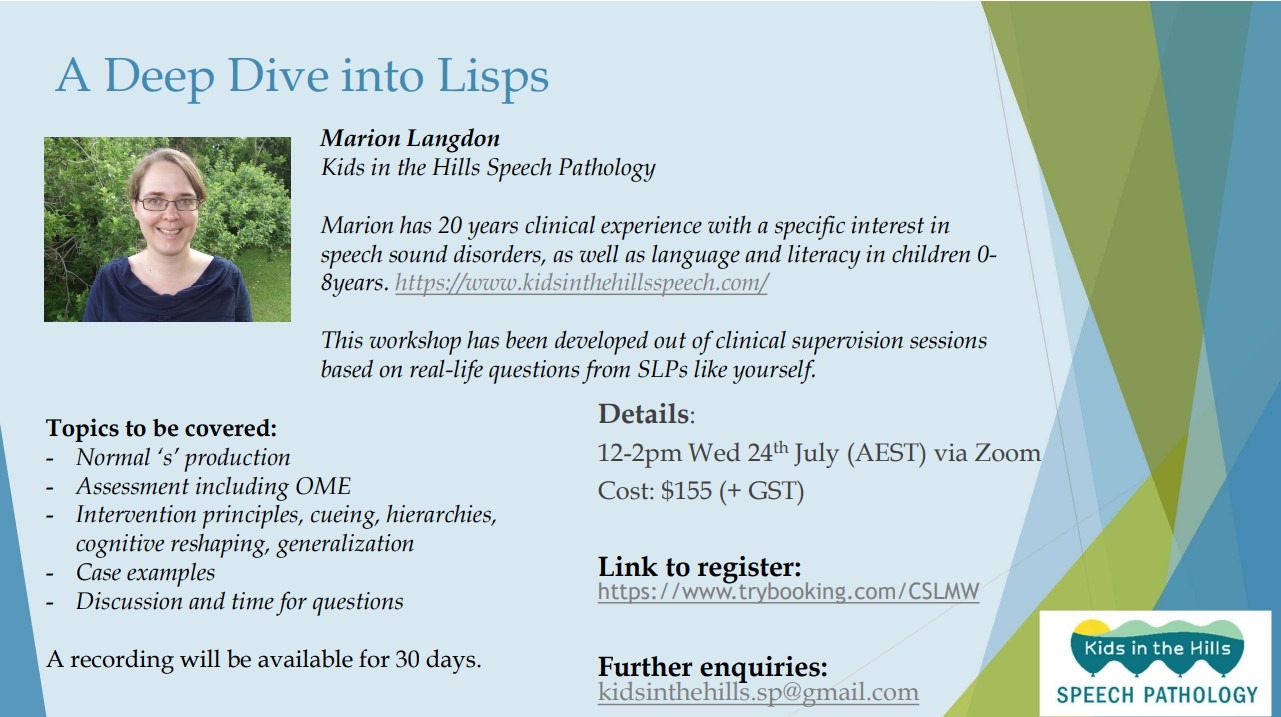 A Deep Dive into Lisps

Marion Langdon
Kids in the Hills Speech Pathology

Marion has 20 years clinical experience with a specific interest in speech sound disorders, as well as language and literacy in children 0-8years. https://www.kidsinthehillsspeech.com/

This workshop has been developed out of clinical supervision sessions based on real-life questions from SLPs like yourself.

Topics to be covered:
- Normal 's' production
- Assessment including OME
- Intervention principles, cueing, hierarchies, cognitive reshaping, generalization
- Case examples
- Discussion and time for questions

A recording will be available for 30 days.

Details:
12-2pm Wed 24$^{th}$ July (AEST) via Zoom
Cost: $155 (+ GST)

Link to register:
https://www.trybooking.com/CSLMW

Further enquiries:
kidsinthehills.sp@gmail.com

Kids in the Hills
SPEECH PATHOLOGY